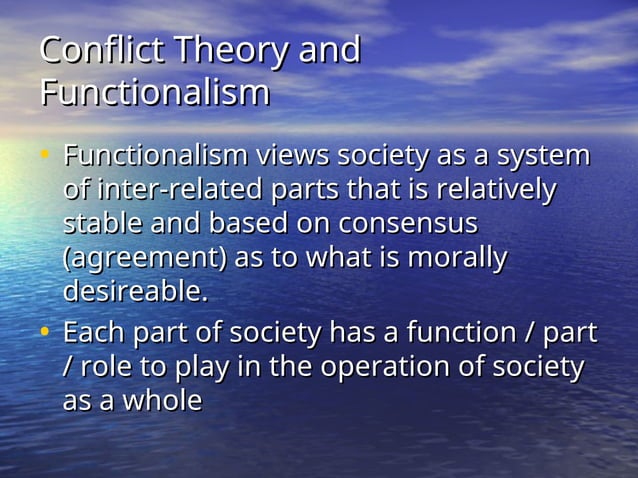 Conflict Theory and Functionalism

• Functionalism views society as a system of inter-related parts that is relatively stable and based on consensus (agreement) as to what is morally desireable.
• Each part of society has a function / part / role to play in the operation of society as a whole